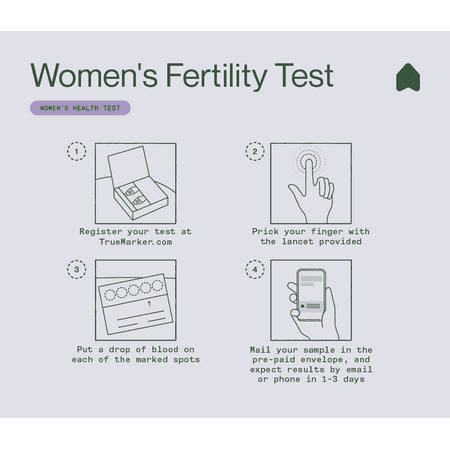 Women's Fertility Test

WOMEN'S HEALTH TEST

1

Register your test at TrueMarker.com

2

Prick your finger with the lancet provided

3

Put a drop of blood on each of the marked spots

4

Mail your sample in the pre-paid envelope, and expect results by email or phone in 1-3 days